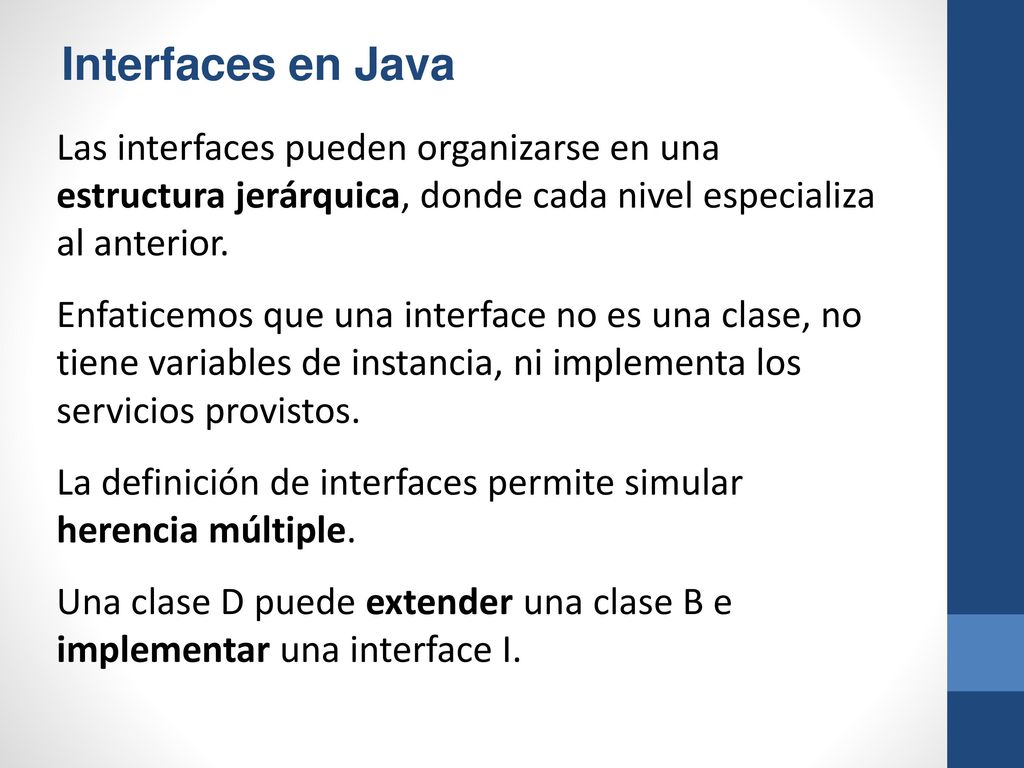 Interfaces en Java

Las interfaces pueden organizarse en una estructura jerárquica, donde cada nivel especializa al anterior.

Enfaticemos que una interface no es una clase, no tiene variables de instancia, ni implementa los servicios provistos.

La definición de interfaces permite simular herencia múltiple.

Una clase D puede extender una clase B e implementar una interface I.